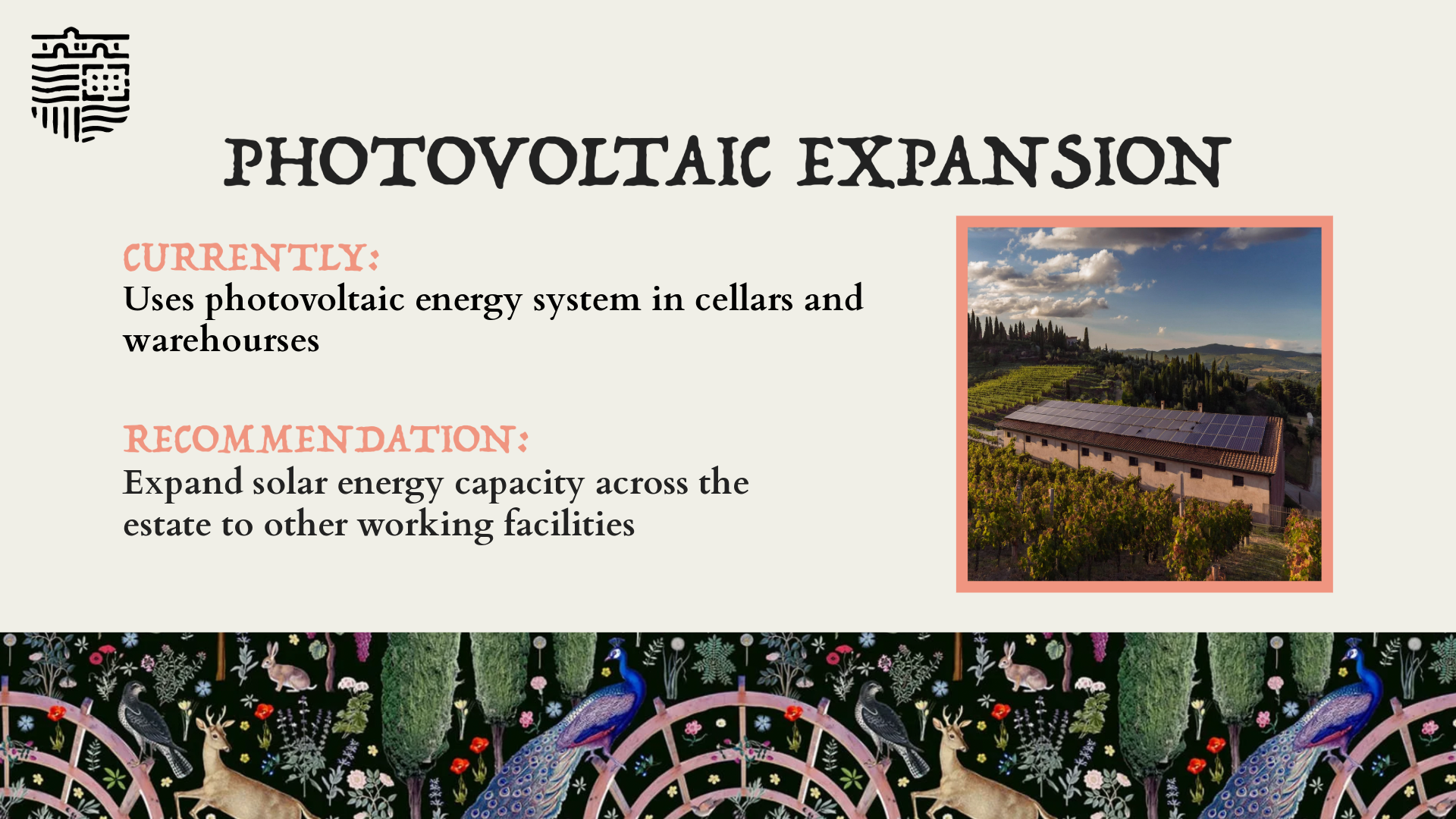 PHOTOVOLTAIC EXPANSION

CURRENTLY:
Uses photovoltaic energy system in cellars and warehourses

RECOMMENDATION:
Expand solar energy capacity across the estate to other working facilities